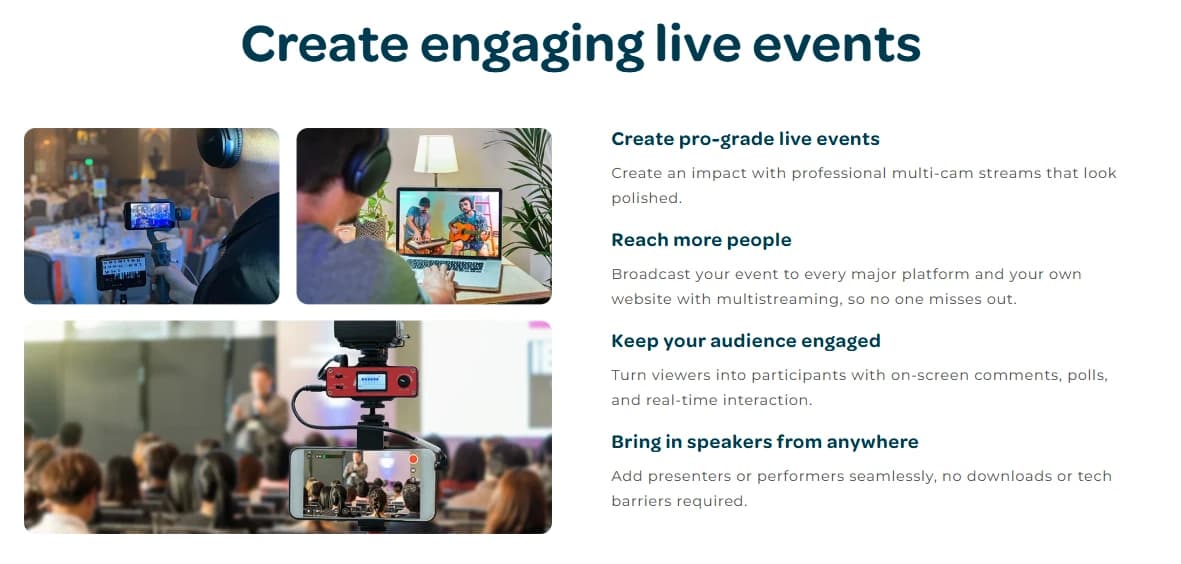 Create engaging live events

Create pro-grade live events

Create an impact with professional multi-cam streams that look polished.

Reach more people

Broadcast your event to every major platform and your own website with multistreaming, so no one misses out.

Keep your audience engaged

Turn viewers into participants with on-screen comments, polls, and real-time interaction.

Bring in speakers from anywhere

Add presenters or performers seamlessly, no downloads or tech barriers required.